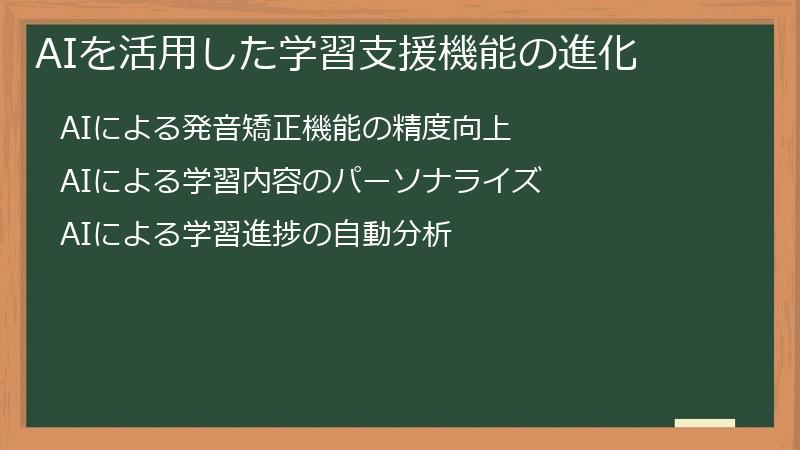 AIを活用した学習支援機能の進化

AIによる発音矯正機能の精度向上

AIによる学習内容のパーソナライズ

AIによる学習進捗の自動分析